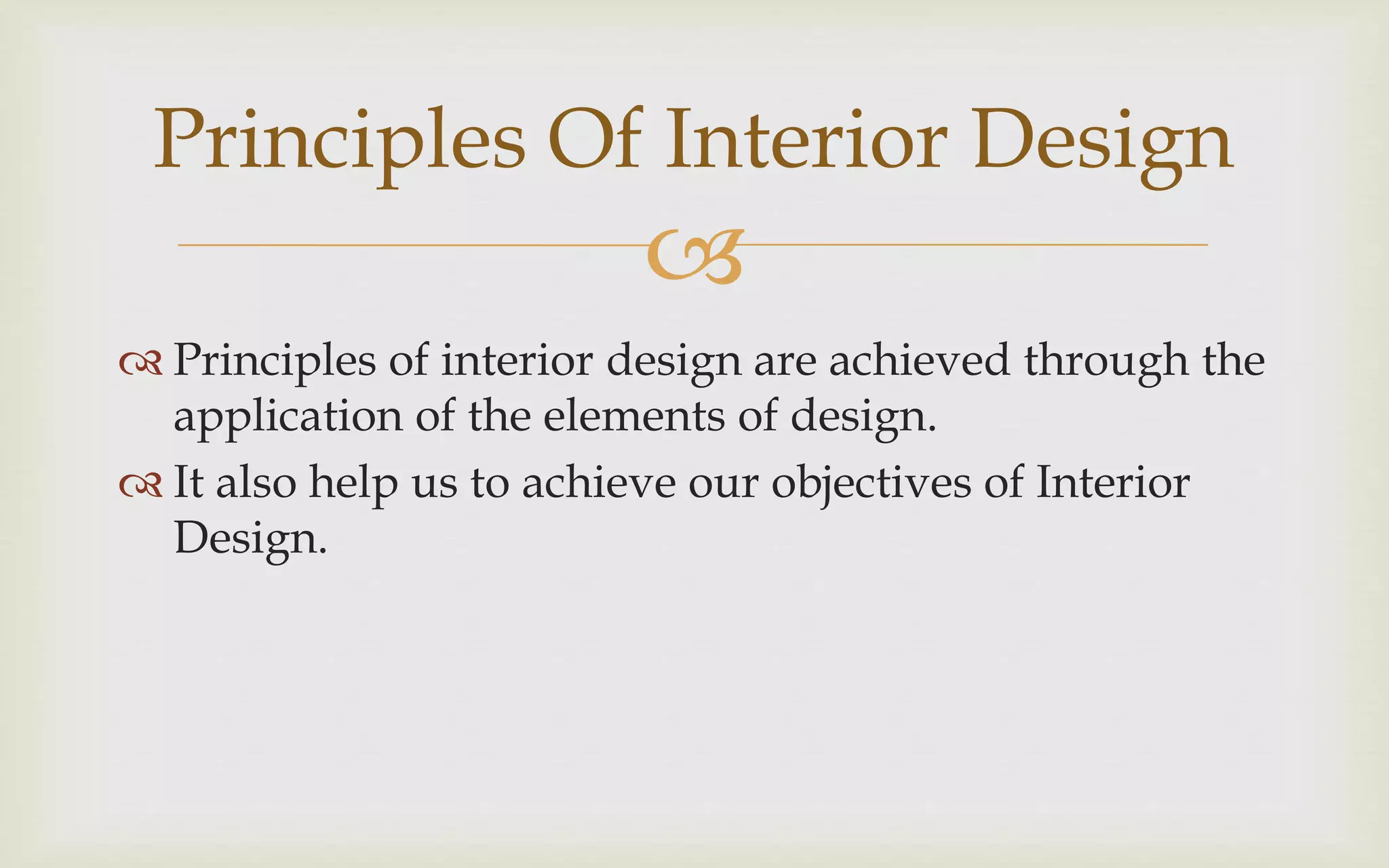 Principles Of Interior Design

Principles of interior design are achieved through the application of the elements of design.

It also help us to achieve our objectives of Interior Design.